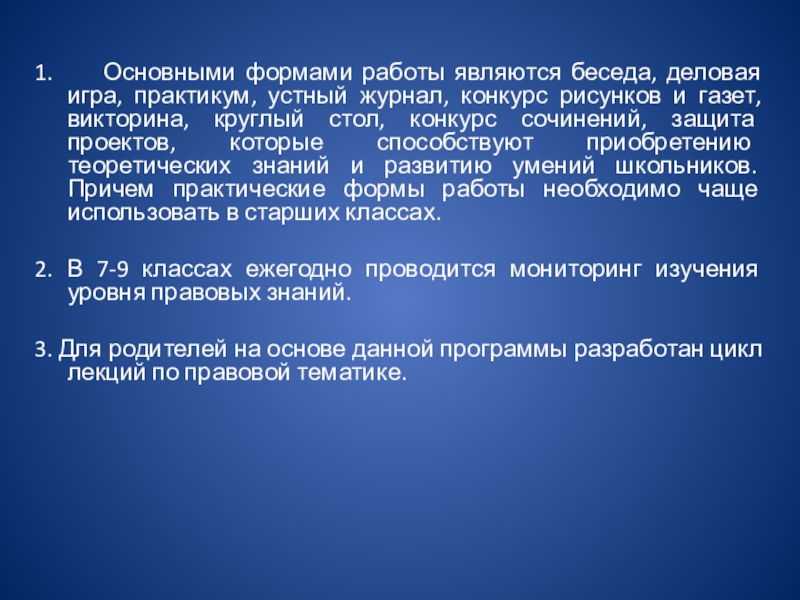 1. Основными формами работы являются беседа, деловая игра, практикум, устный журнал, конкурс рисунков и газет, викторина, круглый стол, конкурс сочинений, защита проектов, которые способствуют приобретению теоретических знаний и развитию умений школьников. Причем практические формы работы необходимо чаще использовать в старших классах.

2. В 7-9 классах ежегодно проводится мониторинг изучения уровня правовых знаний.

3. Для родителей на основе данной программы разработан цикл лекций по правовой тематике.